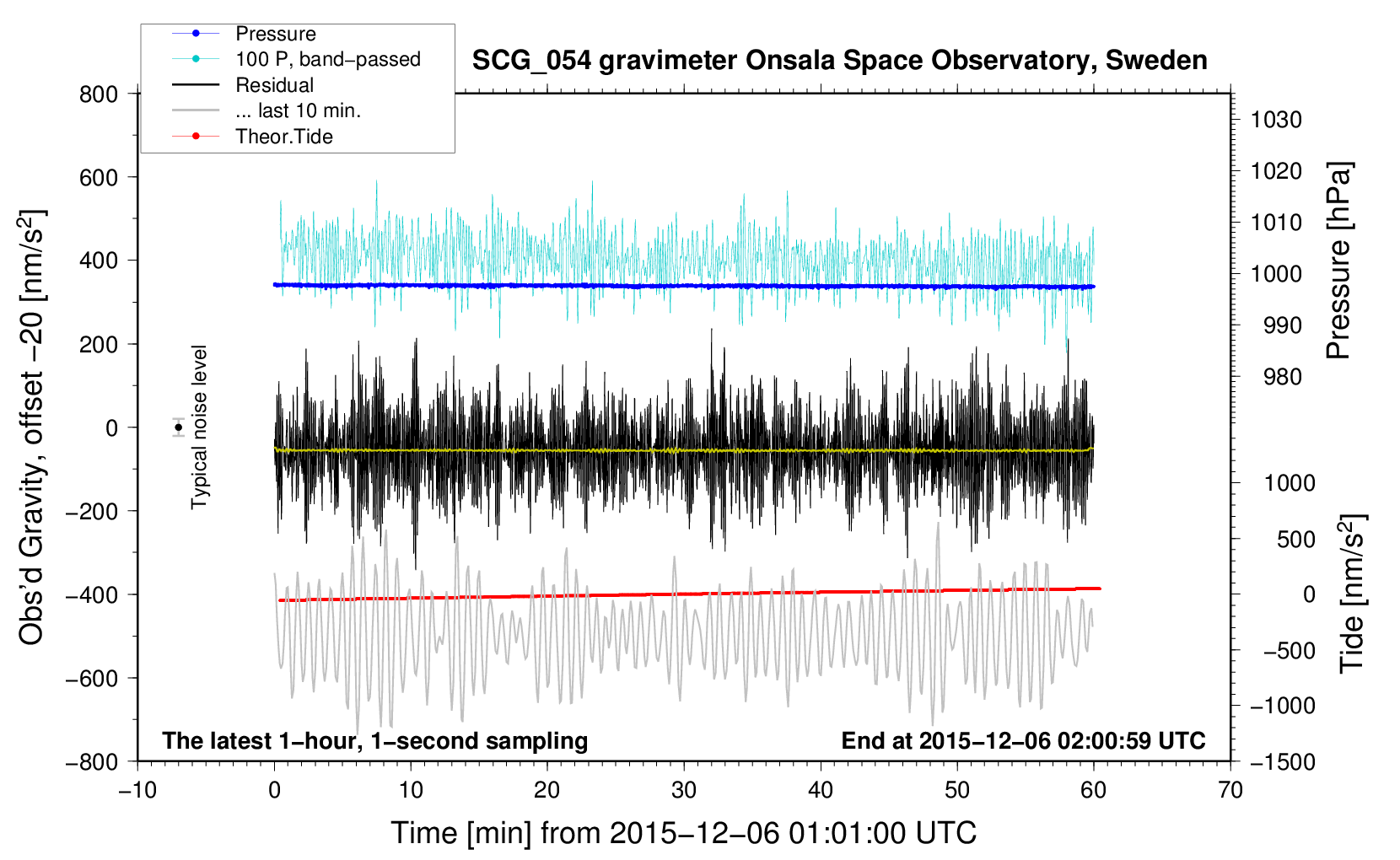 Pressure
100 P, band−passed
Residual
... last 10 min.
Theor.Tide

SCG_054 gravimeter Onsala Space Observatory, Sweden

800
600
400
200
0
−200
−400
−600
−800

Obs'd Gravity, offset −20 [nm/s$^2$]

Typical noise level

1030
1020
1010
1000
990
980

Pressure [hPa]

1000
500
0
−500
−1000
−1500

Tide [nm/s$^2$]

The latest 1−hour, 1−second sampling

End at 2015−12−06 02:00:59 UTC

−10
0
10
20
30
40
50
60
70

Time [min] from 2015−12−06 01:01:00 UTC